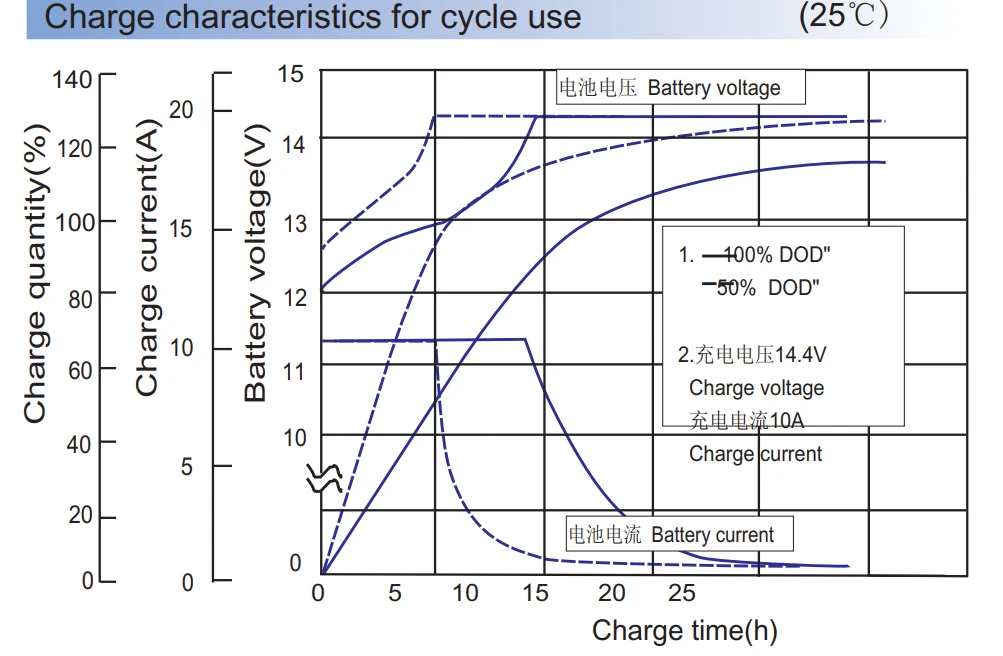 Charge characteristics for cycle use (25℃)

Charge quantity(%)
140
120
100
80
60
40
20
0

Charge current(A)
20
15
10
5
0

Battery voltage(V)
15
14
13
12
11
10
0

电池电压 Battery voltage

1. 100% DOD"
50% DOD"

2.充电电压14.4V
Charge voltage
充电电流10A
Charge current

电池电流 Battery current

0 5 10 15 20 25
Charge time(h)